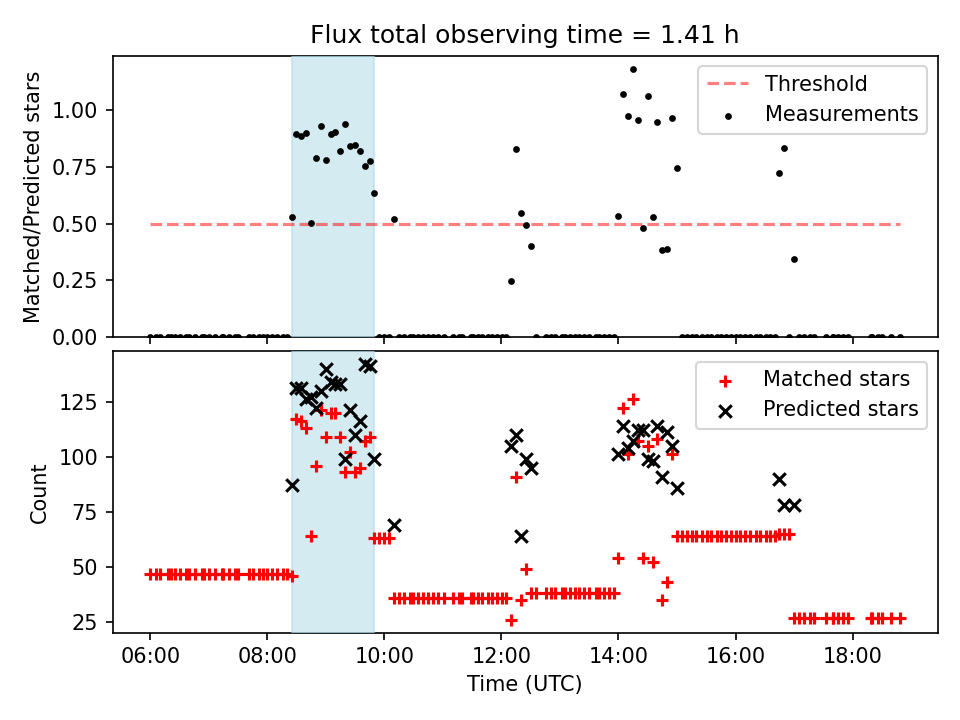 Flux total observing time = 1.41 h

Matched/Predicted stars

1.00
0.75
0.50
0.25
0.00

Threshold
Measurements

Count

125
100
75
50
25

Matched stars
Predicted stars

06:00
08:00
10:00
12:00
14:00
16:00
18:00

Time (UTC)